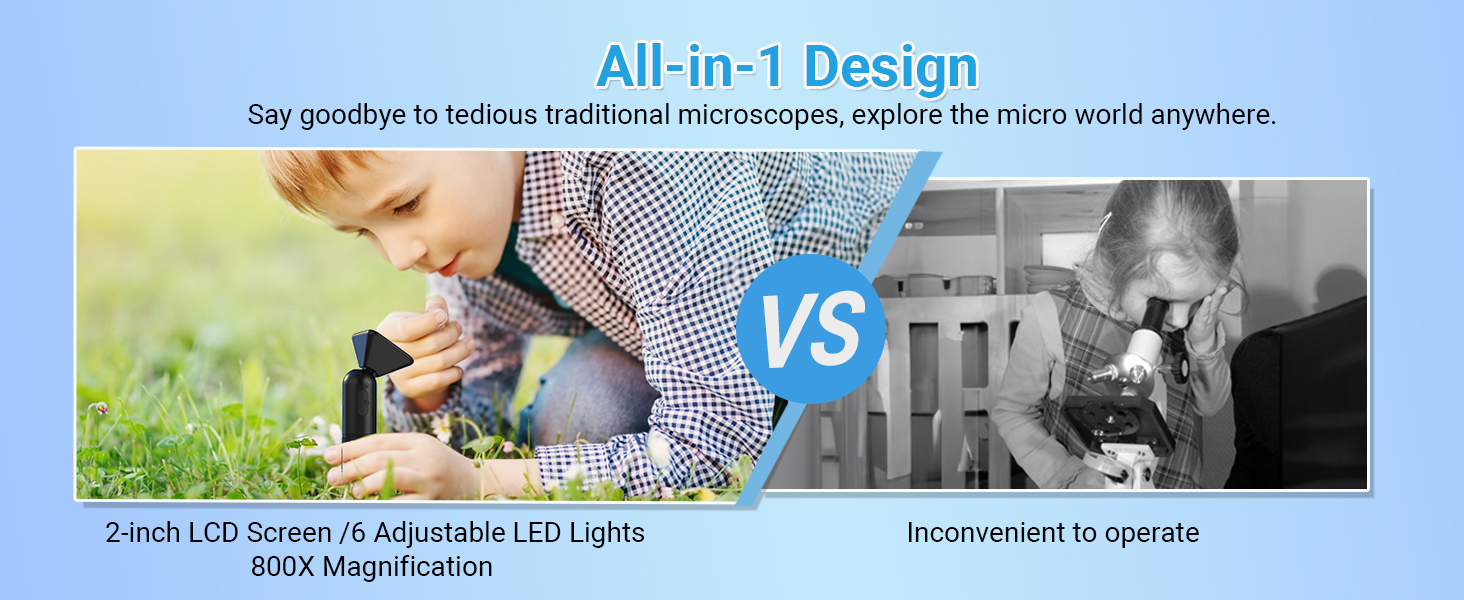 All-in-1 Design
Say goodbye to tedious traditional microscopes, explore the micro world anywhere.

VS

2-inch LCD Screen /6 Adjustable LED Lights
800X Magnification

Inconvenient to operate